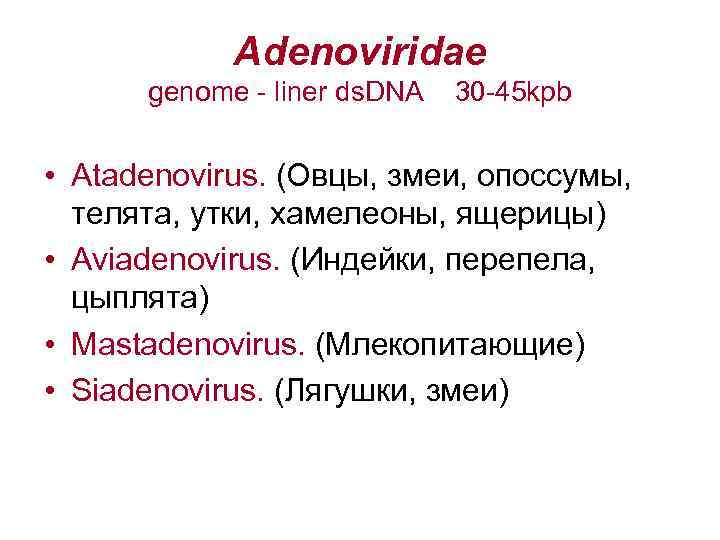 Adenoviridae
genome - liner dsDNA 30-45kpb

• Atadenovirus. (Овцы, змеи, опоссумы, телята, утки, хамелеоны, ящерицы)
• Aviadenovirus. (Индейки, перепела, цыплята)
• Mastadenovirus. (Млекопитающие)
• Siadenovirus. (Лягушки, змеи)